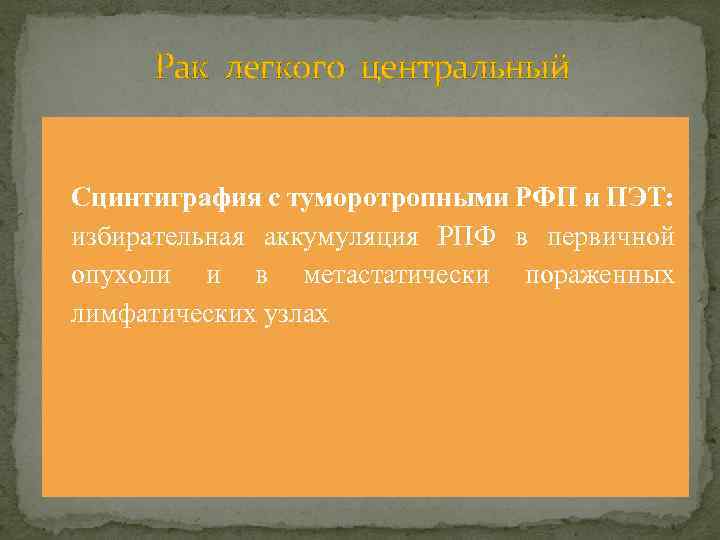 Рак легкого центральный

Сцинтиграфия с туморотропными РФП и ПЭТ: избирательная аккумуляция РПФ в первичной опухоли и в метастатически пораженных лимфатических узлах